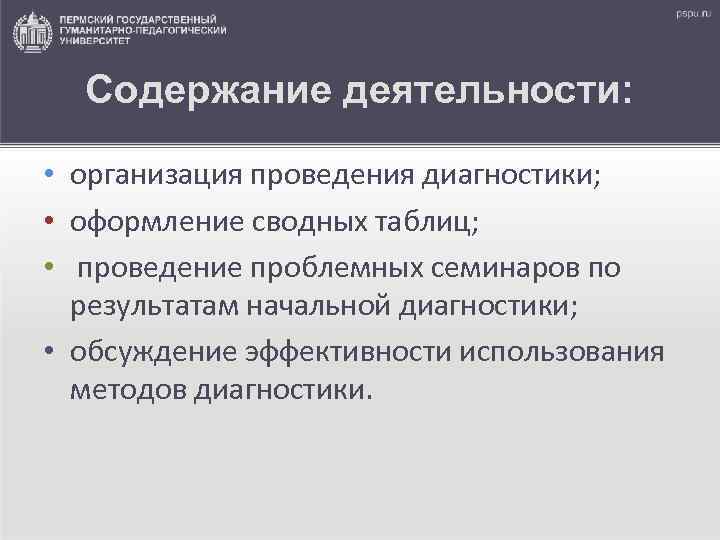 ПЕРМСКИЙ ГОСУДАРСТВЕННЫЙ ГУМАНИТАРНО-ПЕДАГОГИЧЕСКИЙ УНИВЕРСИТЕТ

pspu.ru

Содержание деятельности:

• организация проведения диагностики;
• оформление сводных таблиц;
• проведение проблемных семинаров по результатам начальной диагностики;
• обсуждение эффективности использования методов диагностики.